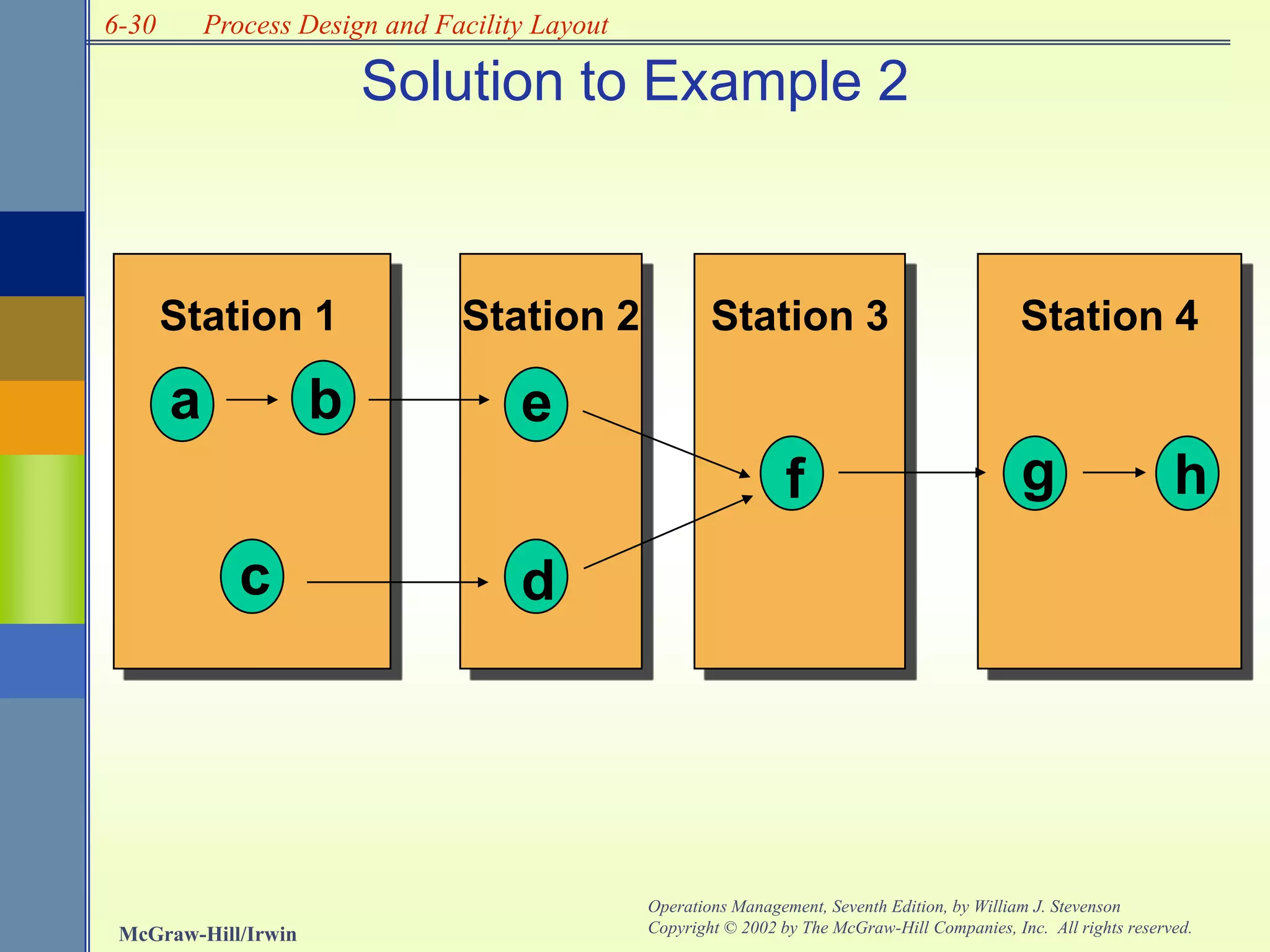 6-30 Process Design and Facility Layout

Solution to Example 2

Station 1

a

b

c

Station 2

e

d

Station 3

f

Station 4

g

h

McGraw-Hill/Irwin

Operations Management, Seventh Edition, by William J. Stevenson
Copyright © 2002 by The McGraw-Hill Companies, Inc. All rights reserved.